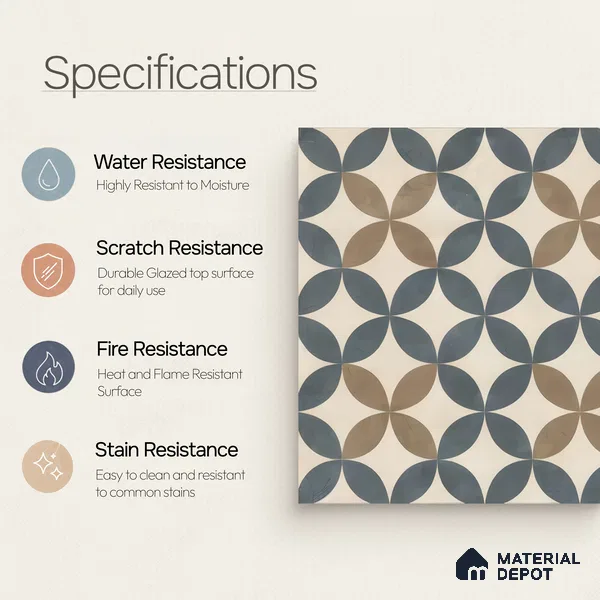 Specifications

Water Resistance
Highly Resistant to Moisture

Scratch Resistance
Durable Glazed top surface for daily use

Fire Resistance
Heat and Flame Resistant Surface

Stain Resistance
Easy to clean and resistant to common stains

MATERIAL DEPOT